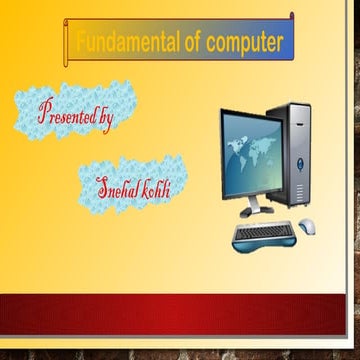 Fundamental of computer

Presented by

Snehal kohli